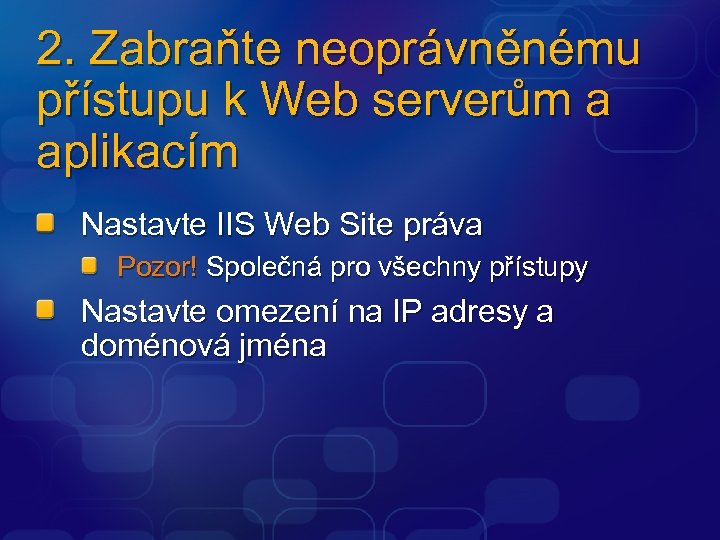 2. Zabraňte neoprávněnému přístupu k Web serverům a aplikacím

Nastavte IIS Web Site práva

Pozor! Společná pro všechny přístupy

Nastavte omezení na IP adresy a doménová jména